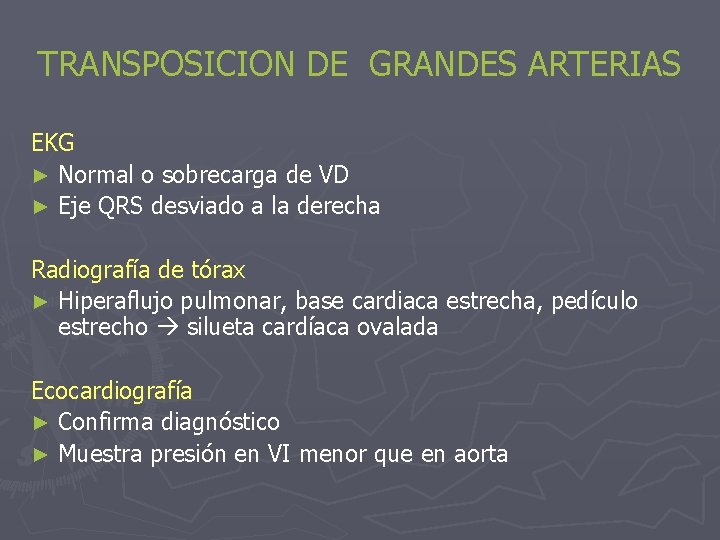 TRANSPOSICION DE GRANDES ARTERIAS

EKG
► Normal o sobrecarga de VD
► Eje QRS desviado a la derecha

Radiografía de tórax
► Hiperaflujo pulmonar, base cardiaca estrecha, pedículo estrecho → silueta cardíaca ovalada

Ecocardiografía
► Confirma diagnóstico
► Muestra presión en VI menor que en aorta